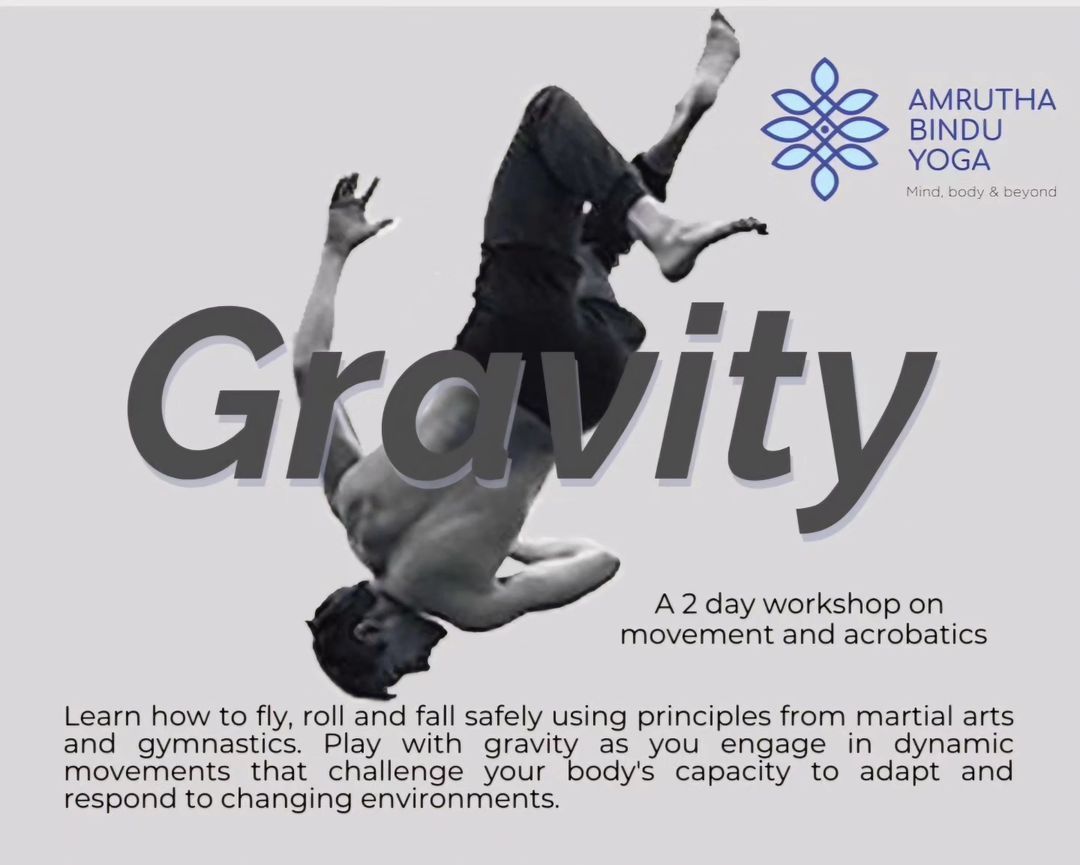 AMRUTHA BINDU YOGA
Mind, body & beyond

Gravity

A 2 day workshop on movement and acrobatics

Learn how to fly, roll and fall safely using principles from martial arts and gymnastics. Play with gravity as you engage in dynamic movements that challenge your body's capacity to adapt and respond to changing environments.